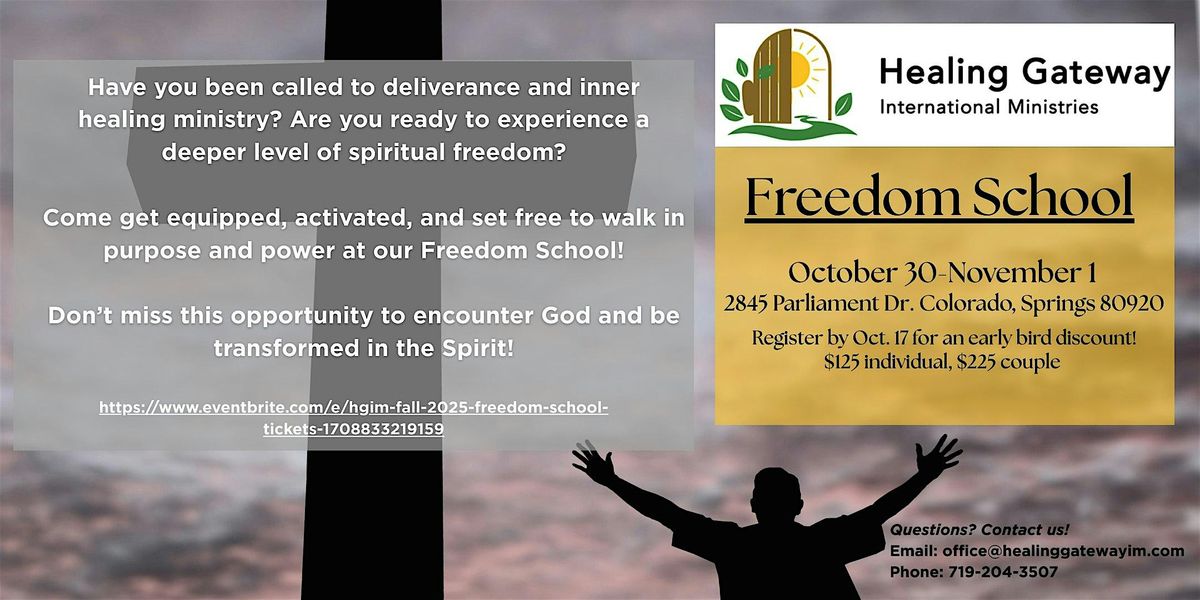 Have you been called to deliverance and inner healing ministry? Are you ready to experience a deeper level of spiritual freedom?

Come get equipped, activated, and set free to walk in purpose and power at our Freedom School!

Don't miss this opportunity to encounter God and be transformed in the Spirit!

https://www.eventbrite.com/e/hgim-fall-2025-freedom-school-tickets-1708833219159

Healing Gateway
International Ministries

Freedom School

October 30-November 1
2845 Parliament Dr. Colorado, Springs 80920

Register by Oct. 17 for an early bird discount!
$125 individual, $225 couple

Questions? Contact us!
Email: office@healinggatewayim.com
Phone: 719-204-3507